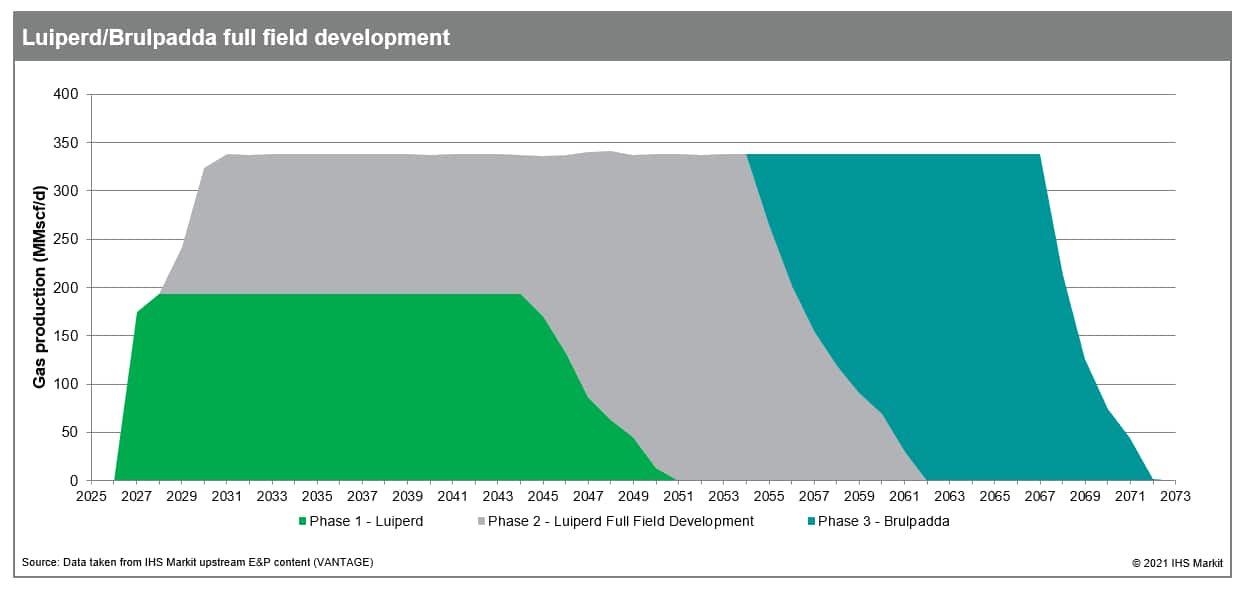 Luiperd/Brulpadda full field development

Gas production (MMscf/d)

400
350
300
250
200
150
100
50
0

2025 2027 2029 2031 2033 2035 2037 2039 2041 2043 2045 2047 2049 2051 2053 2055 2057 2059 2061 2063 2065 2067 2069 2071 2073

Phase 1 - Luiperd
Phase 2 - Luiperd Full Field Development
Phase 3 - Brulpadda

Source: Data taken from IHS Markit upstream E&P content (VANTAGE)

© 2021 IHS Markit